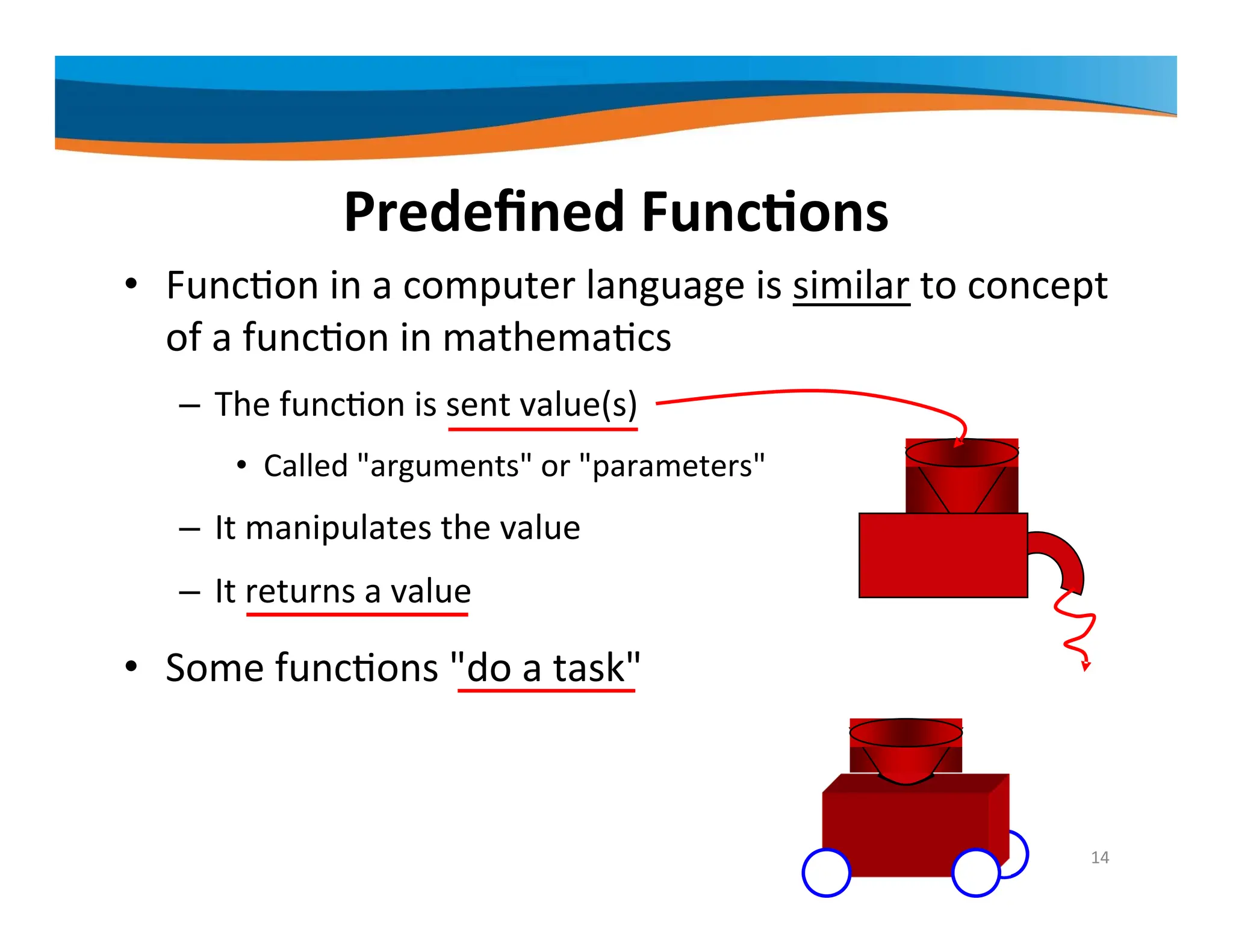 Predefined Functions

• Function in a computer language is similar to concept of a function in mathematics

– The function is sent value(s)

• Called "arguments" or "parameters"

– It manipulates the value

– It returns a value

• Some functions "do a task"

14